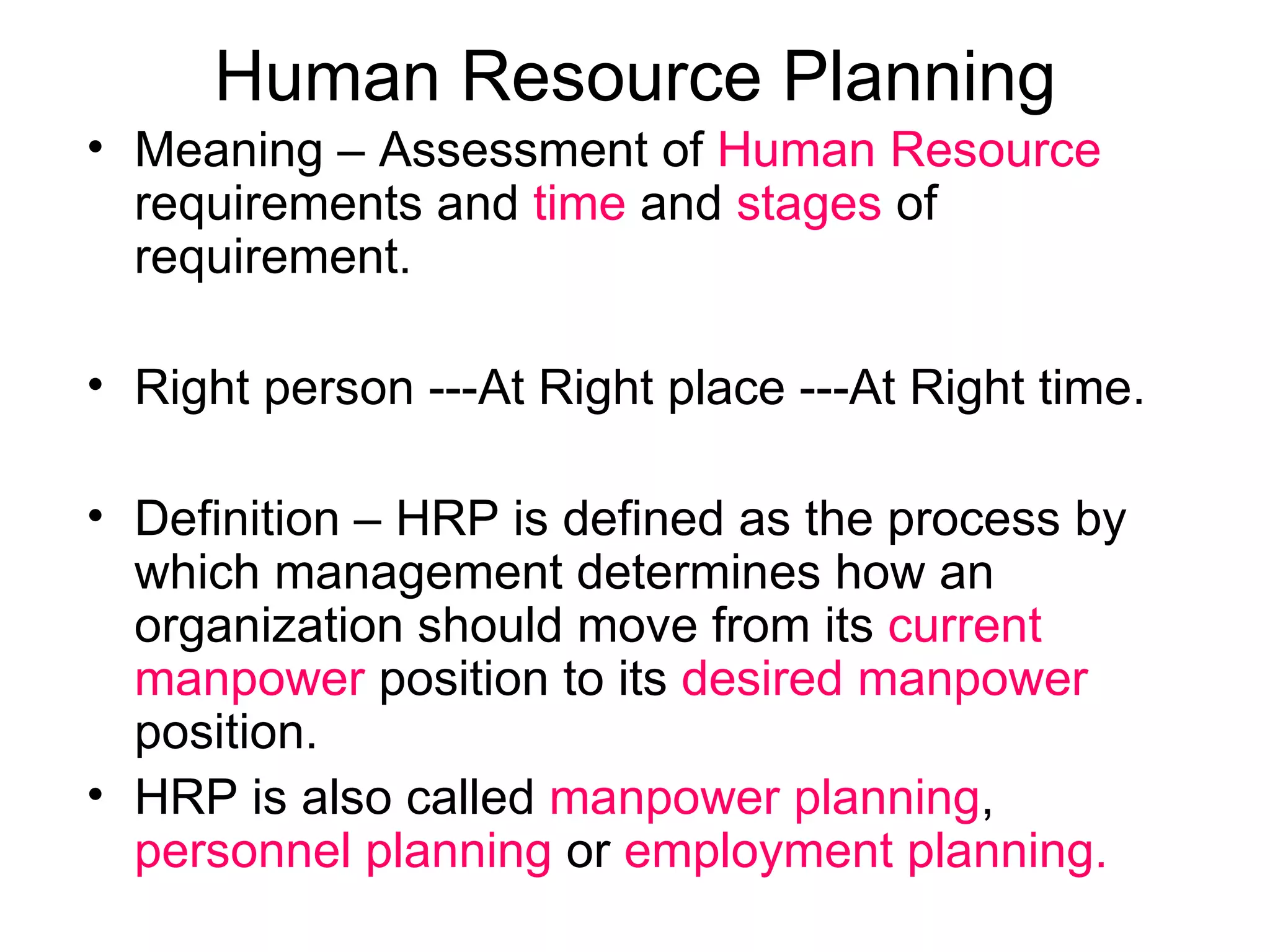 Human Resource Planning

• Meaning – Assessment of Human Resource requirements and time and stages of requirement.

• Right person ---At Right place ---At Right time.

• Definition – HRP is defined as the process by which management determines how an organization should move from its current manpower position to its desired manpower position.
• HRP is also called manpower planning, personnel planning or employment planning.